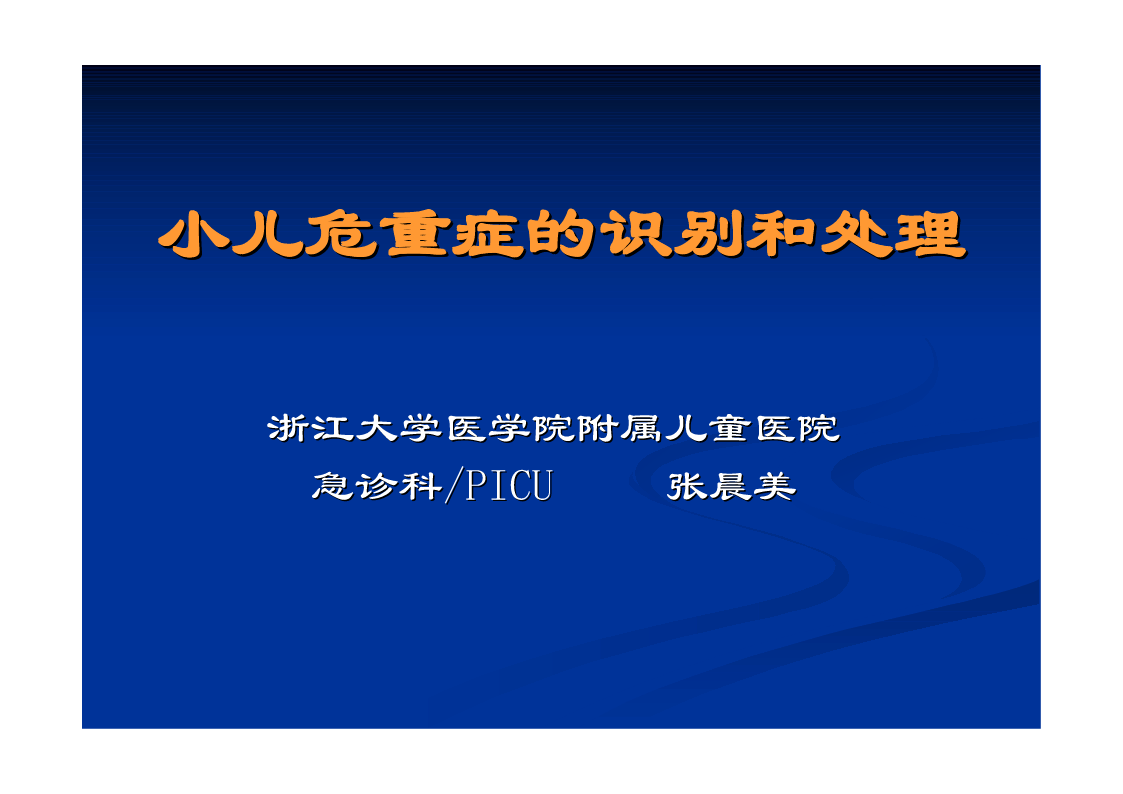 小儿危重症的识别和处理

浙江大学医学院附属儿童医院
急诊科/PICU 张晨美